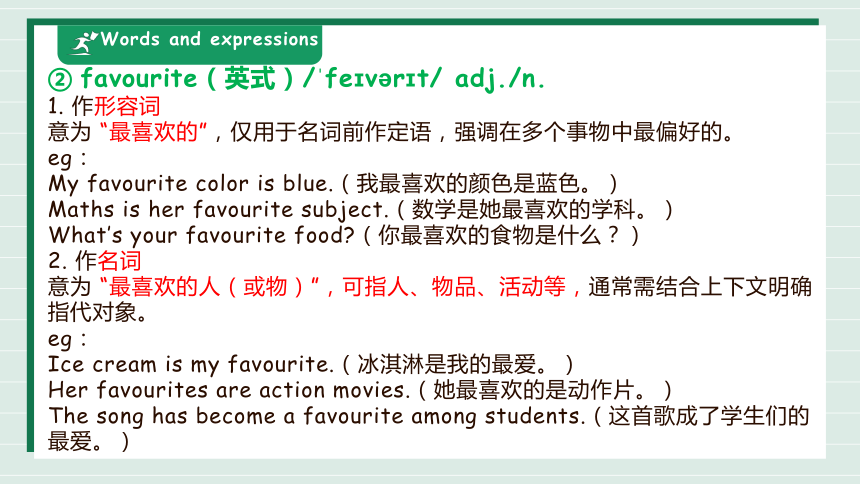 Words and expressions

② favourite（英式）/ˈfeɪvərɪt/ adj./n.

1. 作形容词
意为“最喜欢的”，仅用于名词前作定语，强调在多个事物中最偏好的。
eg：
My favourite color is blue.（我最喜欢的颜色是蓝色。）
Maths is her favourite subject.（数学是她最喜欢的学科。）
What's your favourite food?（你最喜欢的食物是什么？）

2. 作名词
意为“最喜欢的人（或物）”，可指人、物品、活动等，通常需结合上下文明确指代对象。
eg：
Ice cream is my favourite.（冰淇淋是我的最爱。）
Her favourites are action movies.（她最喜欢的是动作片。）
The song has become a favourite among students.（这首歌成了学生们的最爱。）